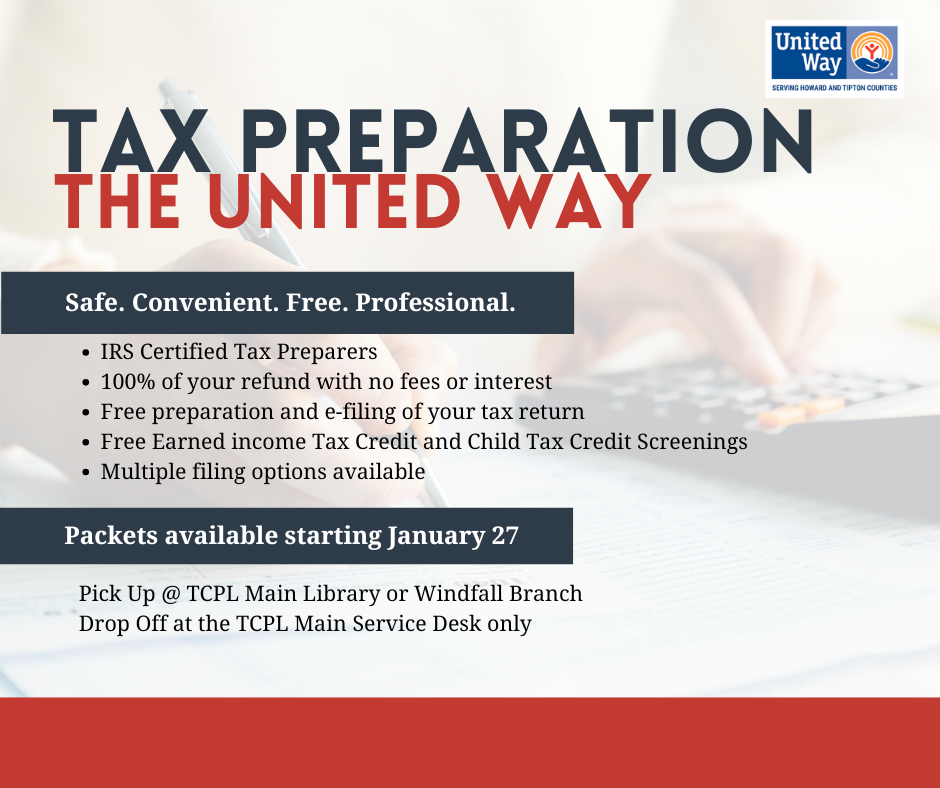 United Way
SERVING HOWARD AND TIPTON COUNTIES

TAX PREPARATION
THE UNITED WAY

Safe. Convenient. Free. Professional.

- IRS Certified Tax Preparers
- 100% of your refund with no fees or interest
- Free preparation and e-filing of your tax return
- Free Earned income Tax Credit and Child Tax Credit Screenings
- Multiple filing options available

Packets available starting January 27

Pick Up @ TCPL Main Library or Windfall Branch
Drop Off at the TCPL Main Service Desk only